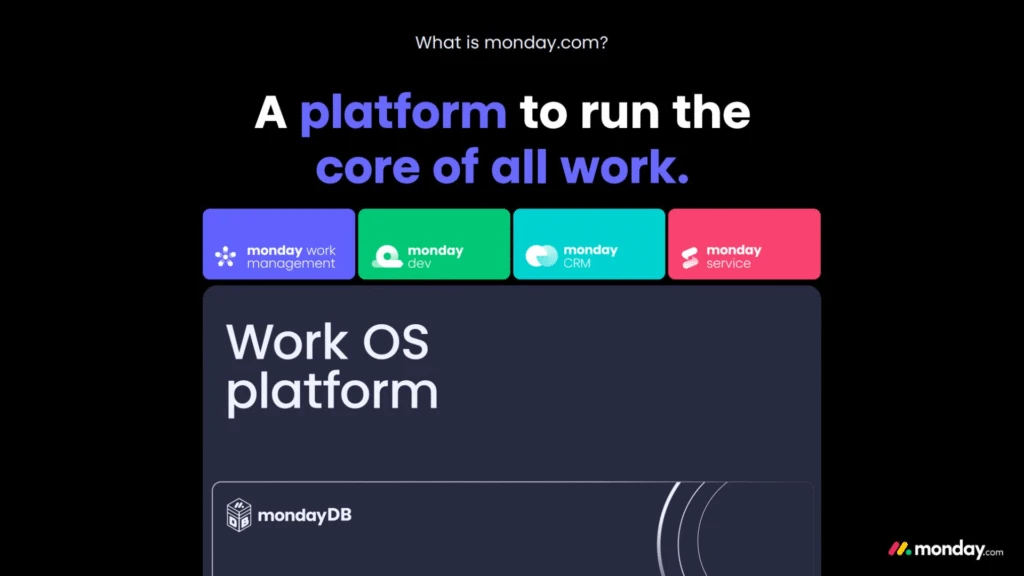 What is monday.com?

A platform to run the core of all work.

monday work management

monday dev

monday CRM

monday service

Work OS platform

mondayDB

monday.com